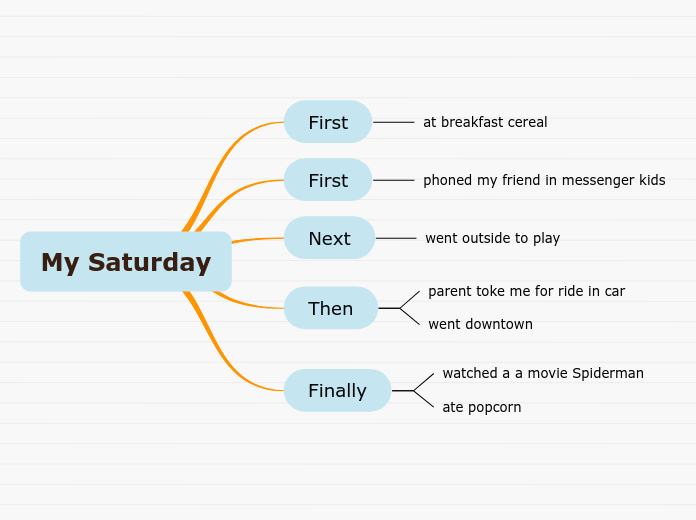 My Saturday

First
at breakfast cereal

First
phoned my friend in messenger kids

Next
went outside to play

Then
parent toke me for ride in car
went downtown

Finally
watched a a movie Spiderman
ate popcorn